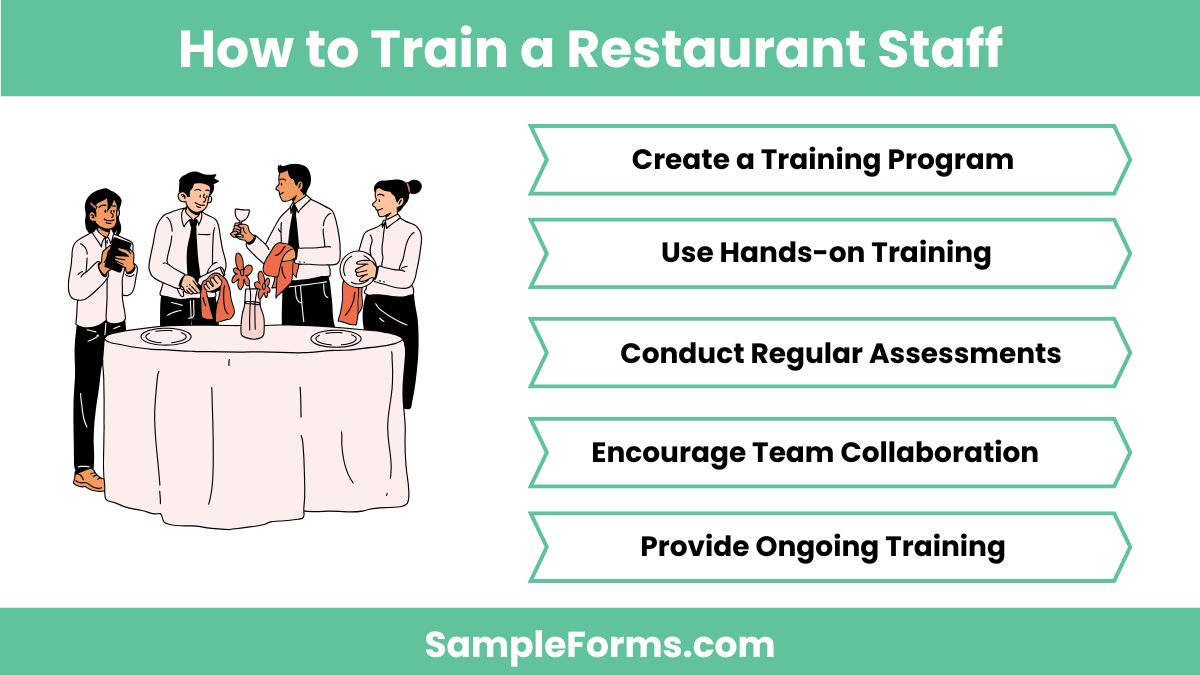 How to Train a Restaurant Staff

Create a Training Program

Use Hands-on Training

Conduct Regular Assessments

Encourage Team Collaboration

Provide Ongoing Training

SampleForms.com